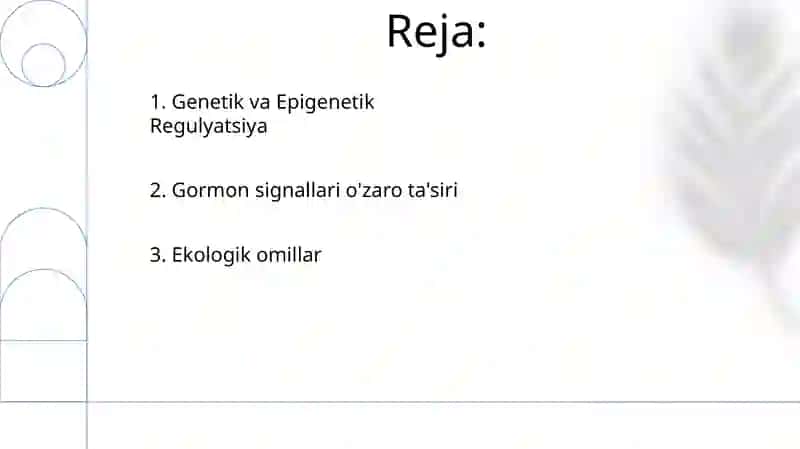 Reja:

1. Genetik va Epigenetik Regulyatsiya

2. Gormon signallari o'zaro ta'siri

3. Ekologik omillar